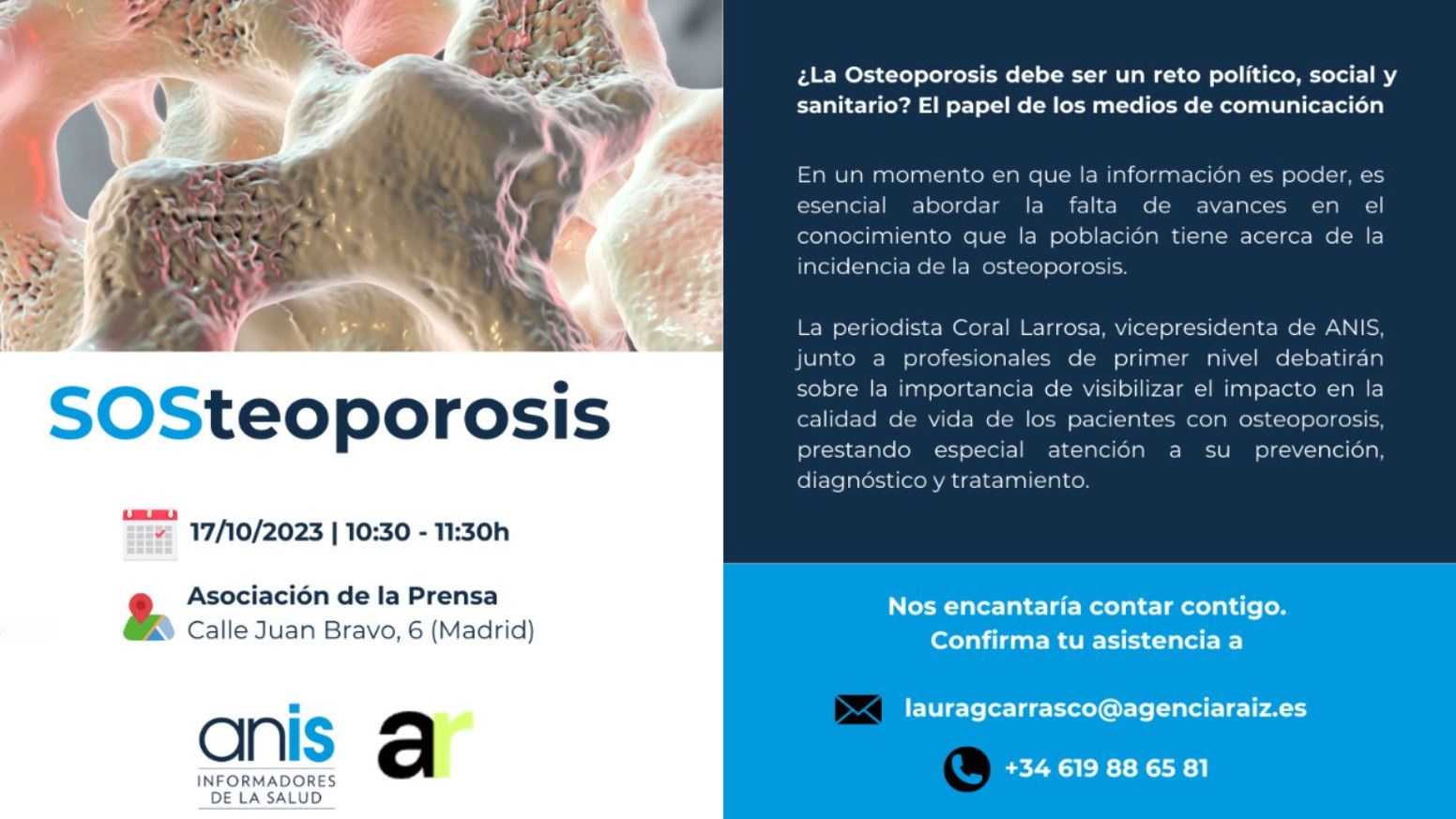 SOSteoporosis

17/10/2023 | 10:30 - 11:30h

Asociación de la Prensa
Calle Juan Bravo, 6 (Madrid)

anis
INFORMADORES DE LA SALUD

ar

¿La Osteoporosis debe ser un reto político, social y sanitario? El papel de los medios de comunicación

En un momento en que la información es poder, es esencial abordar la falta de avances en el conocimiento que la población tiene acerca de la incidencia de la osteoporosis.

La periodista Coral Larrosa, vicepresidenta de ANIS, junto a profesionales de primer nivel debatirán sobre la importancia de visibilizar el impacto en la calidad de vida de los pacientes con osteoporosis, prestando especial atención a su prevención, diagnóstico y tratamiento.

Nos encantaría contar contigo.
Confirma tu asistencia a

lauragcarrasco@agenciaraiz.es

+34 619 88 65 81